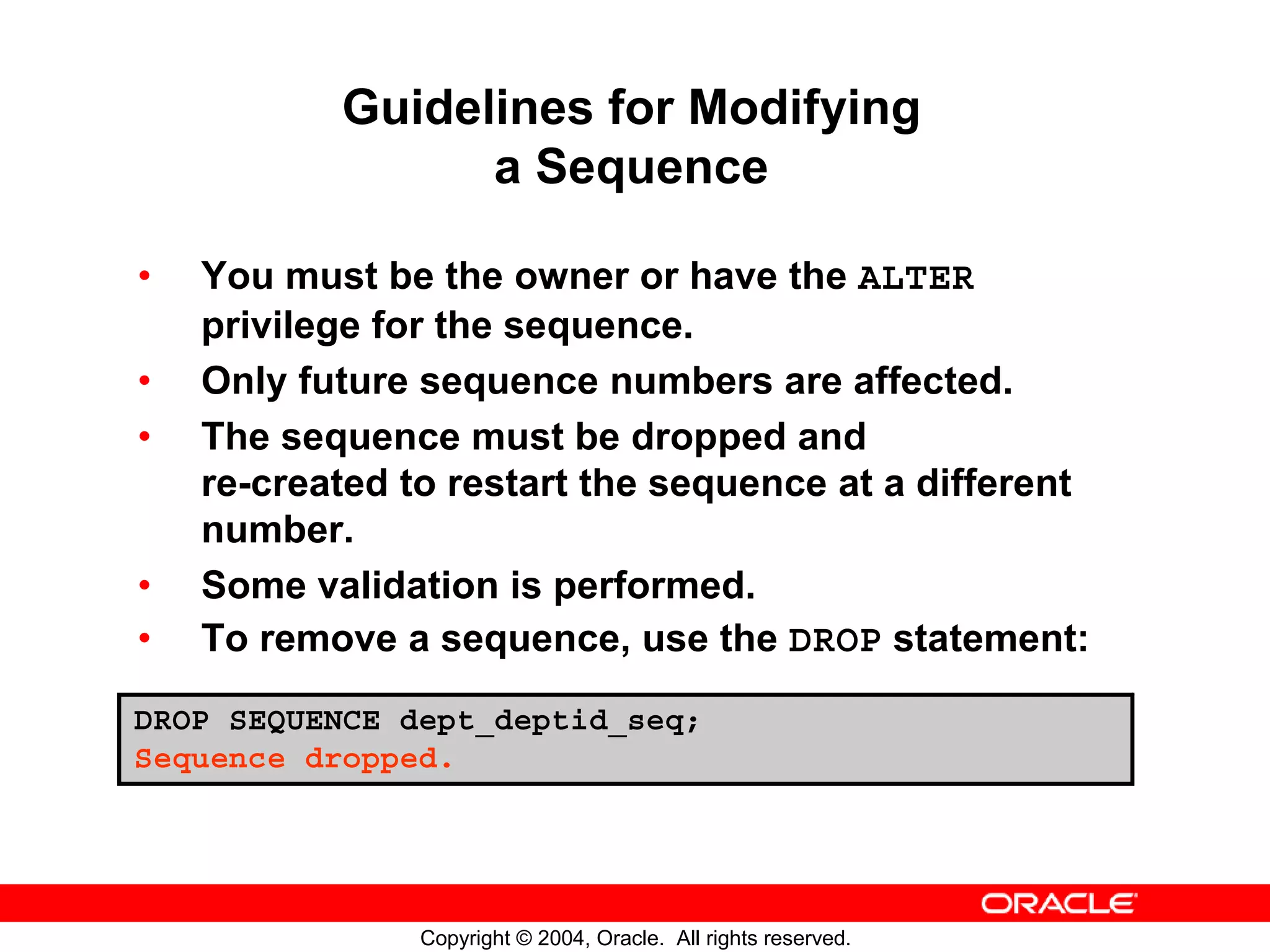 Guidelines for Modifying a Sequence

• You must be the owner or have the ALTER privilege for the sequence.
• Only future sequence numbers are affected.
• The sequence must be dropped and re-created to restart the sequence at a different number.
• Some validation is performed.
• To remove a sequence, use the DROP statement:

DROP SEQUENCE dept_deptid_seq;
Sequence dropped.

ORACLE

Copyright © 2004, Oracle. All rights reserved.